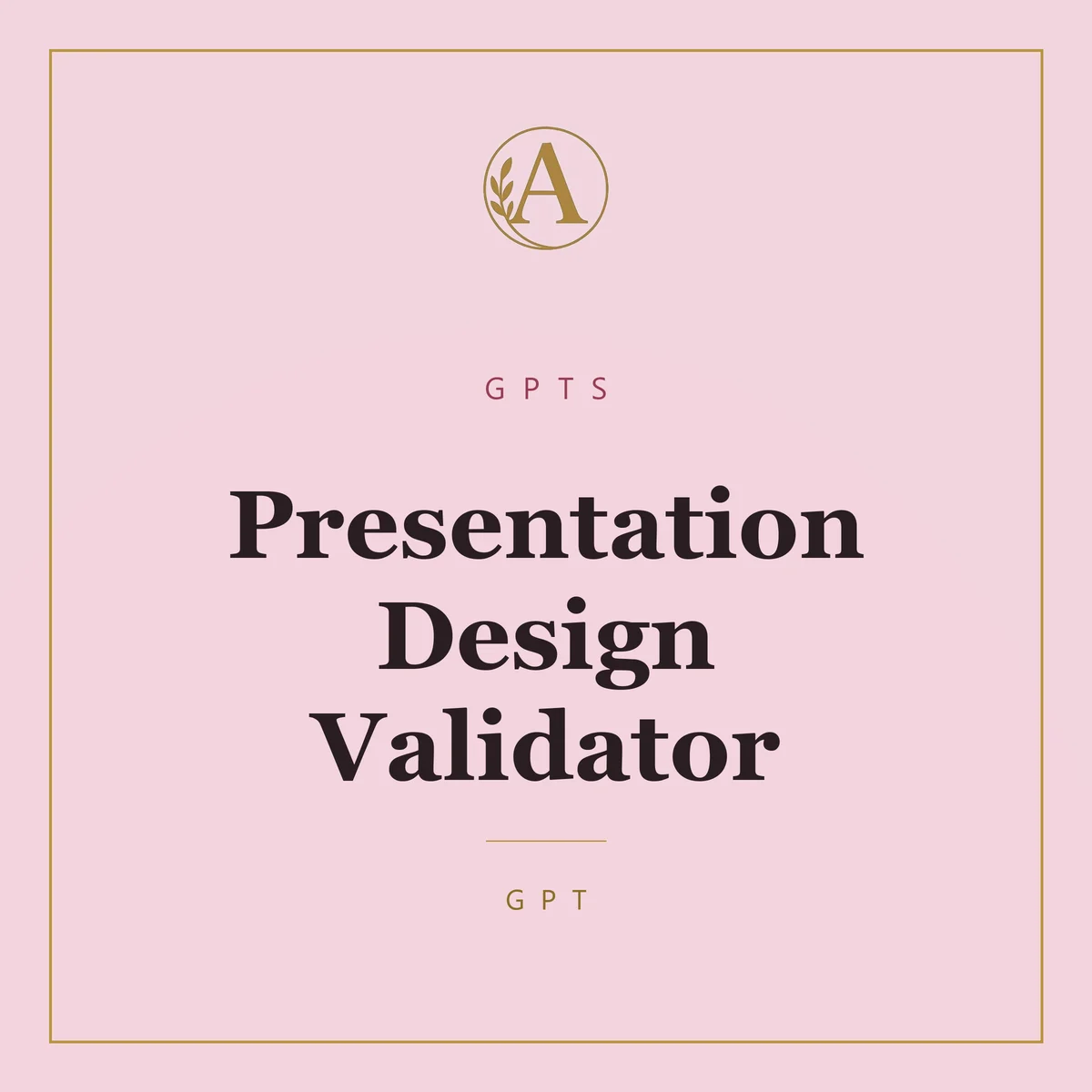 A

GPTS

Presentation Design Validator

GPT